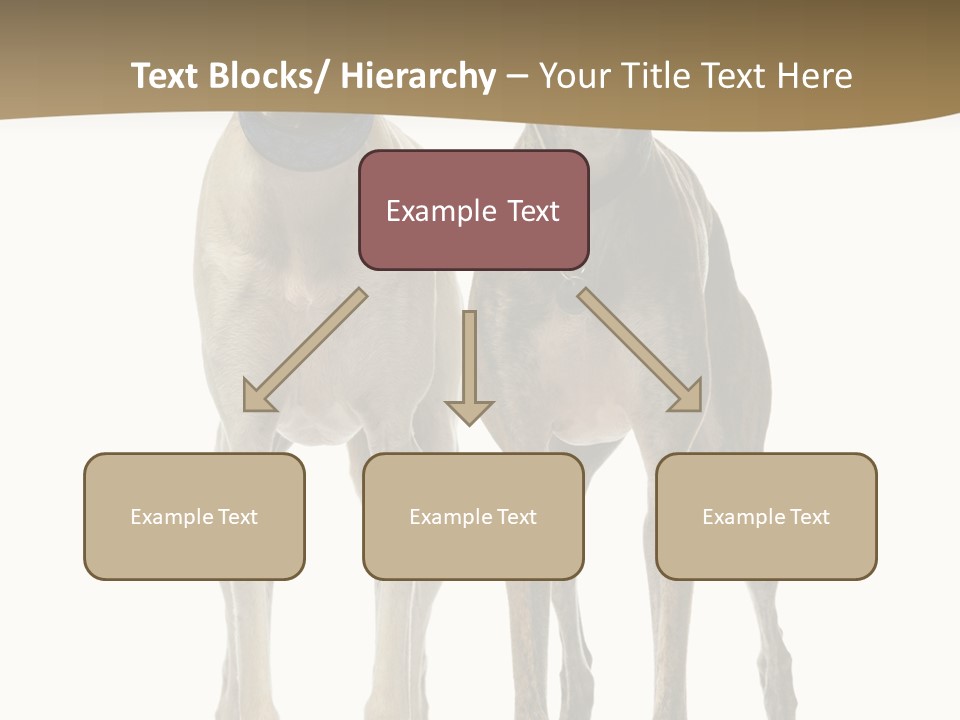 Text Blocks/ Hierarchy – Your Title Text Here

Example Text

Example Text

Example Text

Example Text